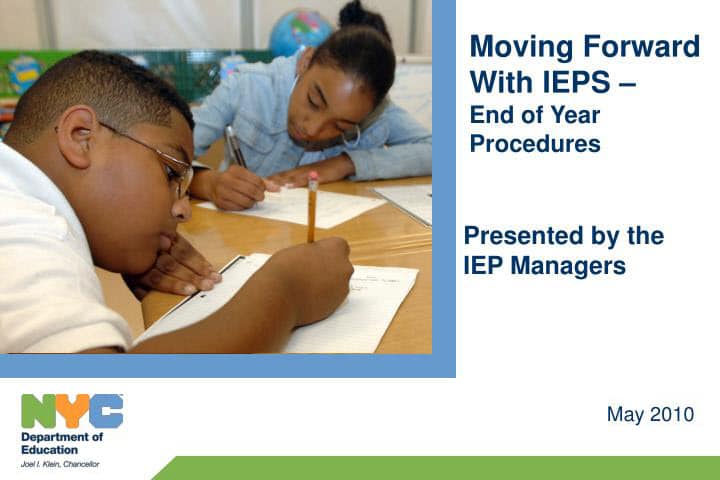 Moving Forward With IEPS –
End of Year Procedures

Presented by the IEP Managers

NYC
Department of Education
Joel I. Klein, Chancellor

May 2010